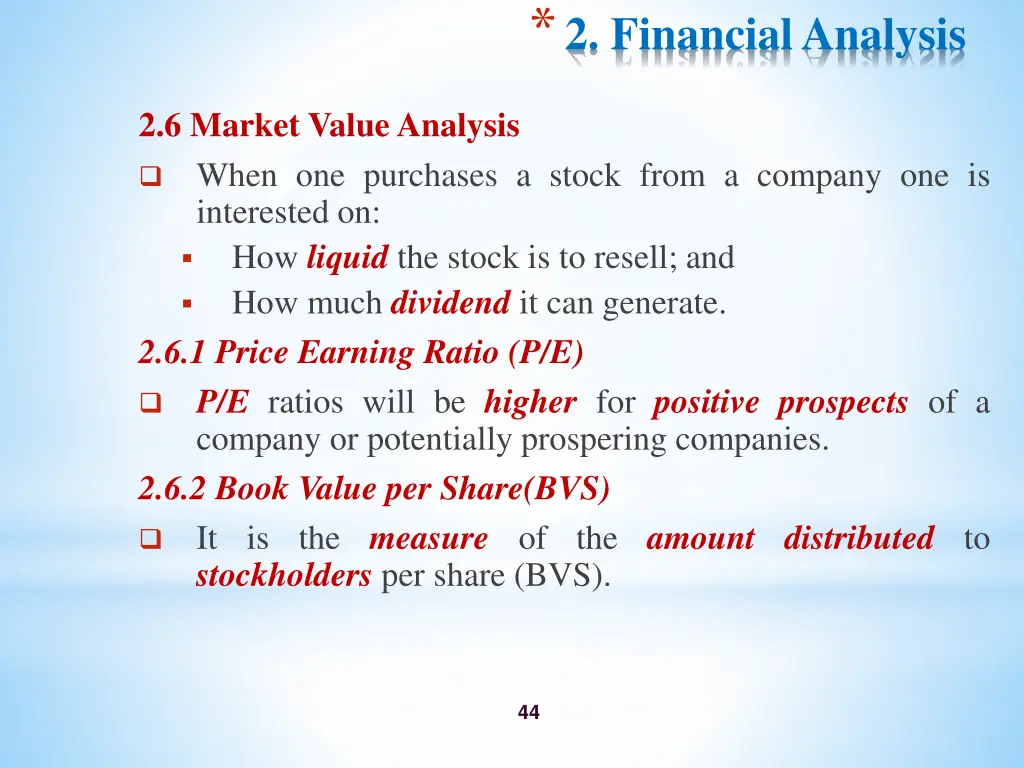 * 2. Financial Analysis

2.6 Market Value Analysis

When one purchases a stock from a company one is interested on:

How liquid the stock is to resell; and

How much dividend it can generate.

2.6.1 Price Earning Ratio (P/E)

P/E ratios will be higher for positive prospects of a company or potentially prospering companies.

2.6.2 Book Value per Share(BVS)

It is the measure of the amount distributed to stockholders per share (BVS).

44